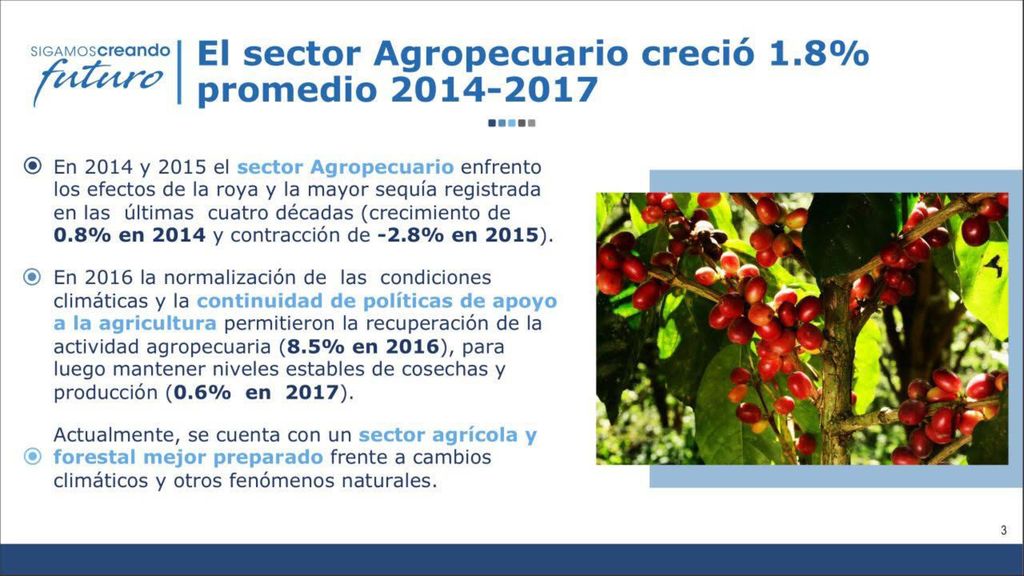 SIGAMOScreando futuro

El sector Agropecuario creció 1.8% promedio 2014-2017

En 2014 y 2015 el sector Agropecuario enfrento los efectos de la roya y la mayor sequía registrada en las últimas cuatro décadas (crecimiento de 0.8% en 2014 y contracción de -2.8% en 2015).

En 2016 la normalización de las condiciones climáticas y la continuidad de políticas de apoyo a la agricultura permitieron la recuperación de la actividad agropecuaria (8.5% en 2016), para luego mantener niveles estables de cosechas y producción (0.6% en 2017).

Actualmente, se cuenta con un sector agrícola y forestal mejor preparado frente a cambios climáticos y otros fenómenos naturales.

3